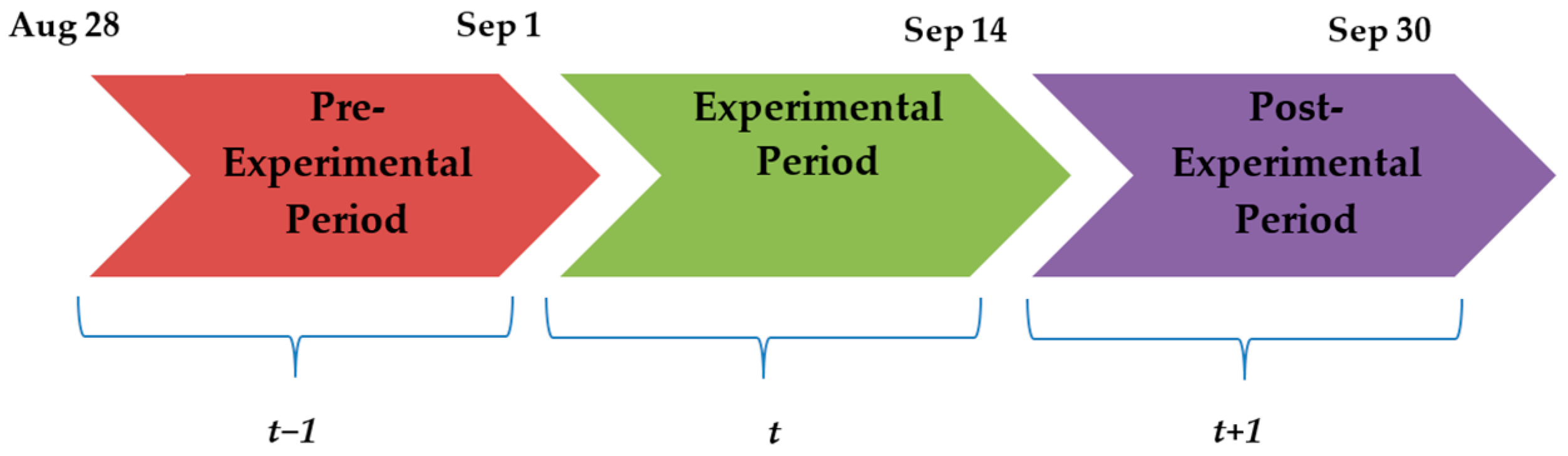 Aug 28

Sep 1

Sep 14

Sep 30

Pre-Experimental Period

Experimental Period

Post-Experimental Period

$t-1$

$t$

$t+1$